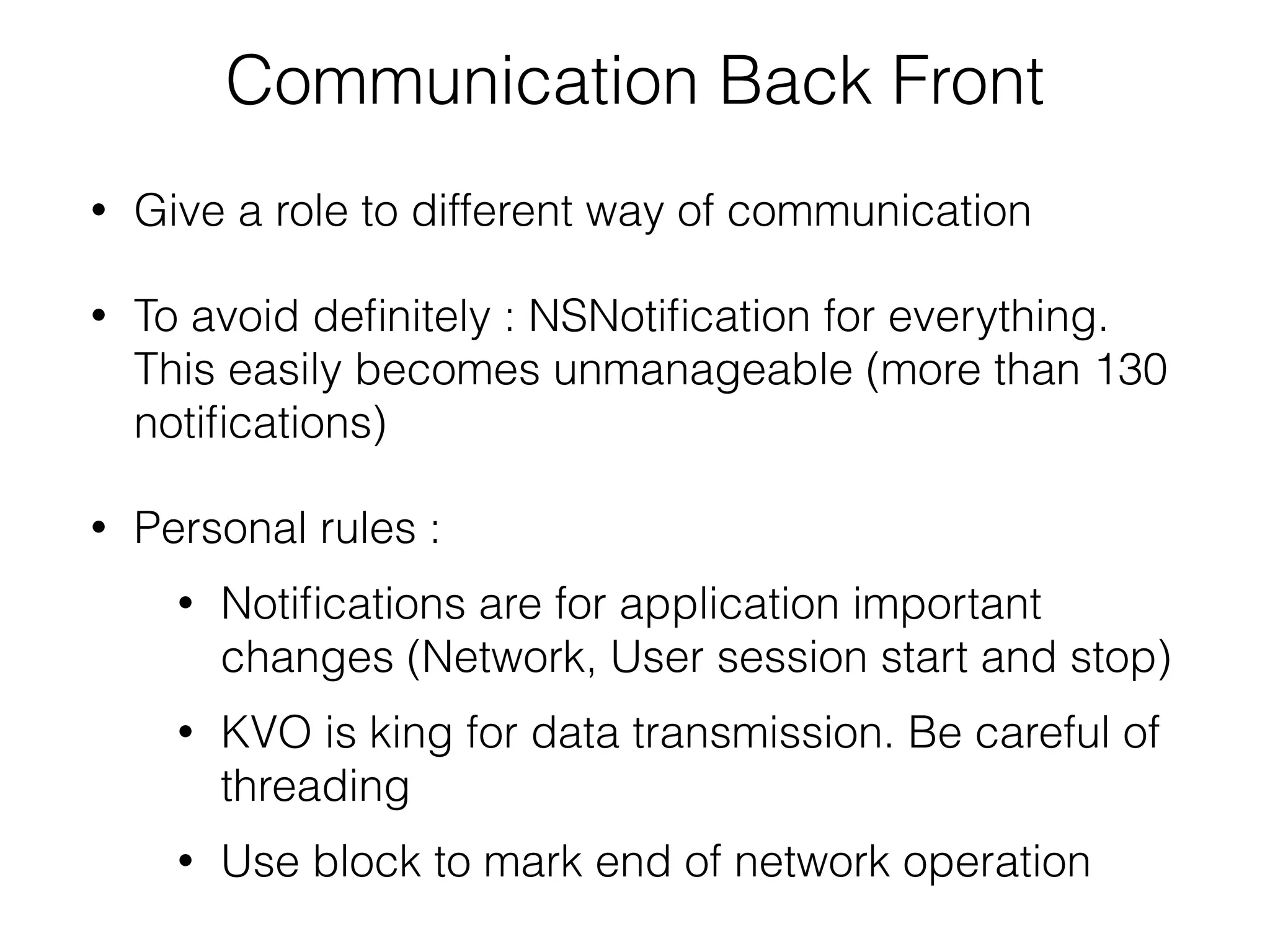 Communication Back Front

• Give a role to different way of communication

• To avoid definitely : NSNotification for everything. This easily becomes unmanageable (more than 130 notifications)

• Personal rules :

  • Notifications are for application important changes (Network, User session start and stop)

  • KVO is king for data transmission. Be careful of threading

  • Use block to mark end of network operation